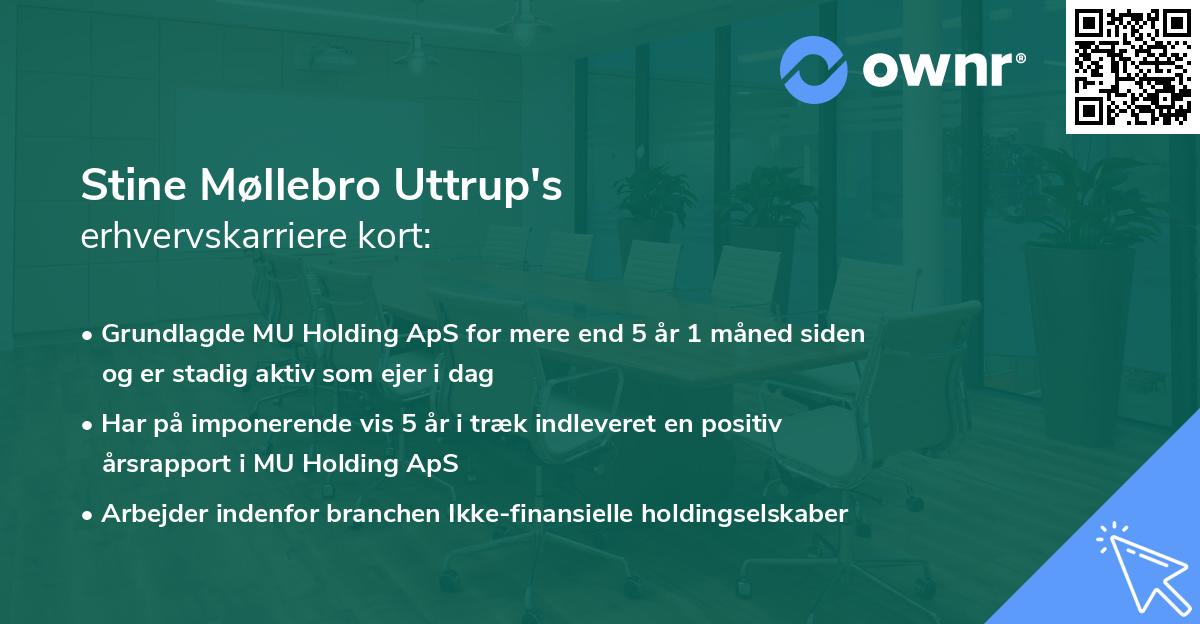 ownr®

Stine Møllebro Uttrup's
erhvervskarriere kort:

• Grundlagde MU Holding ApS for mere end 5 år 1 måned siden og er stadig aktiv som ejer i dag

• Har på imponerende vis 5 år i træk indleveret en positiv årsrapport i MU Holding ApS

• Arbejder indenfor branchen Ikke-finansielle holdingselskaber